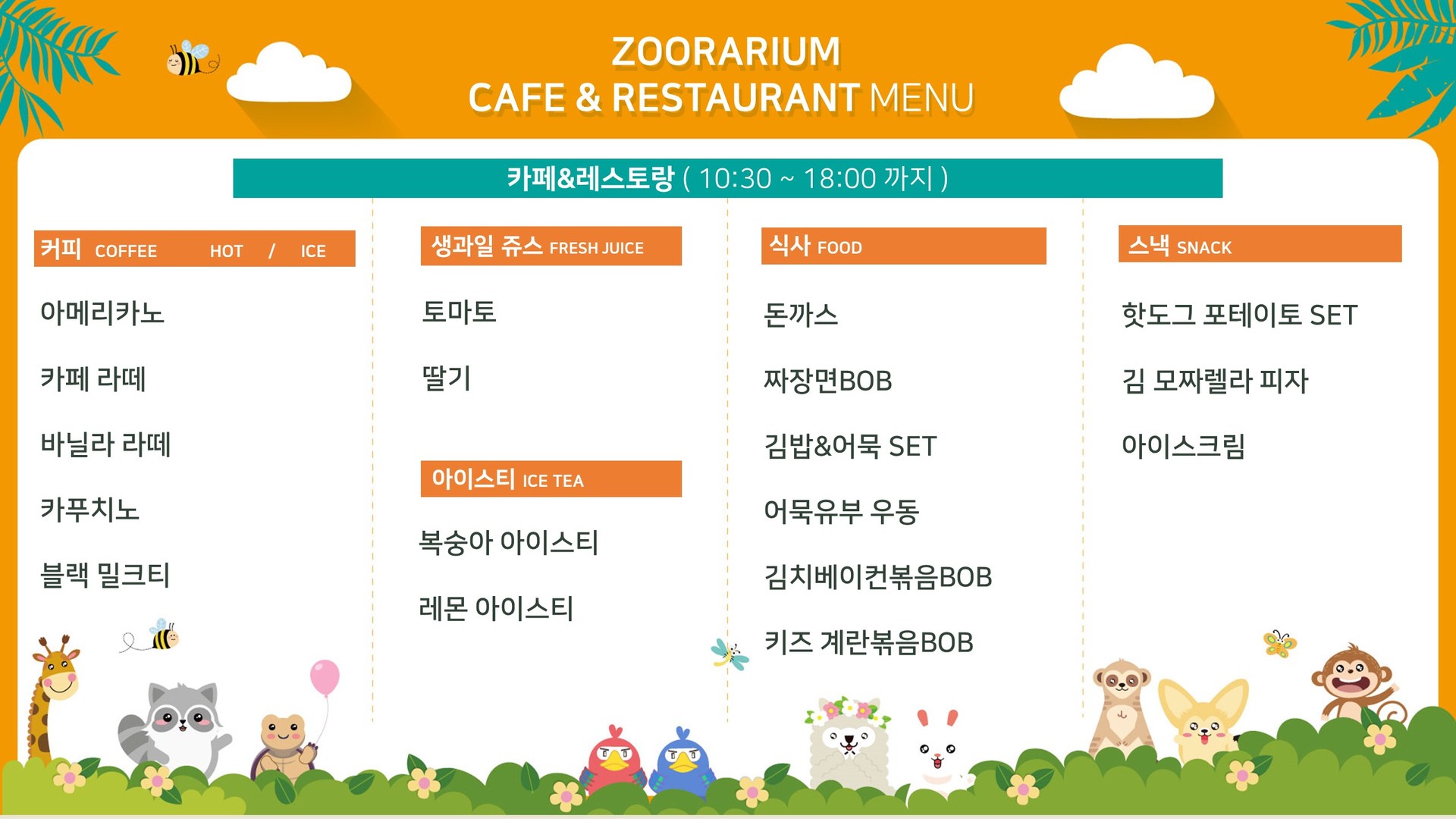 ZOORARIUM
CAFE & RESTAURANT MENU

카페&레스토랑 ( 10:30 ~ 18:00 까지 )

커피 COFFEE HOT / ICE

아메리카노

카페 라떼

바닐라 라떼

카푸치노

블랙 밀크티

생과일 쥬스 FRESH JUICE

토마토

딸기

아이스티 ICE TEA

복숭아 아이스티

레몬 아이스티

식사 FOOD

돈까스

짜장면BOB

김밥&어묵 SET

어묵유부 우동

김치베이컨볶음BOB

키즈 계란볶음BOB

스낵 SNACK

핫도그 포테이토 SET

김 모짜렐라 피자

아이스크림